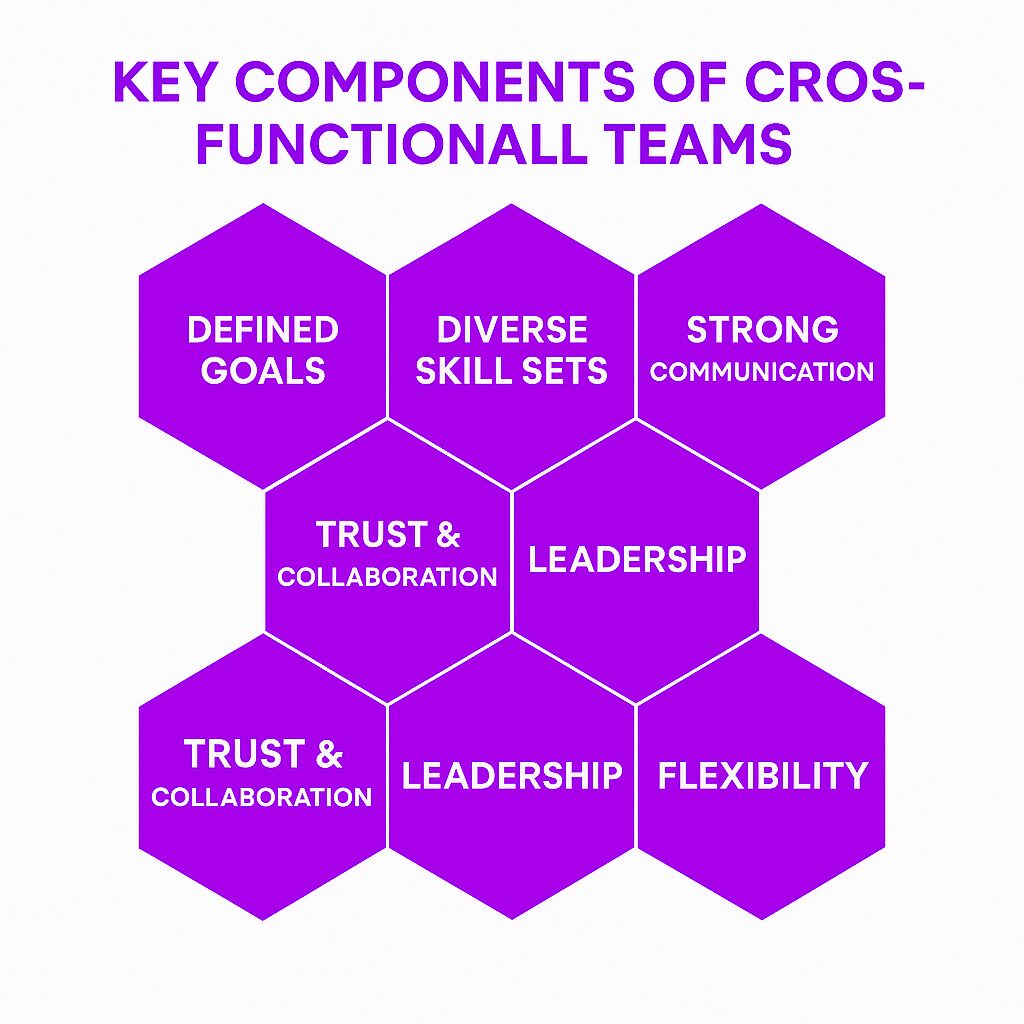 KEY COMPONENTS OF CROS-FUNCTIONALL TEAMS

DEFINED GOALS

DIVERSE SKILL SETS

STRONG COMMUNICATION

TRUST & COLLABORATION

LEADERSHIP

TRUST & COLLABORATION

LEADERSHIP

FLEXIBILITY